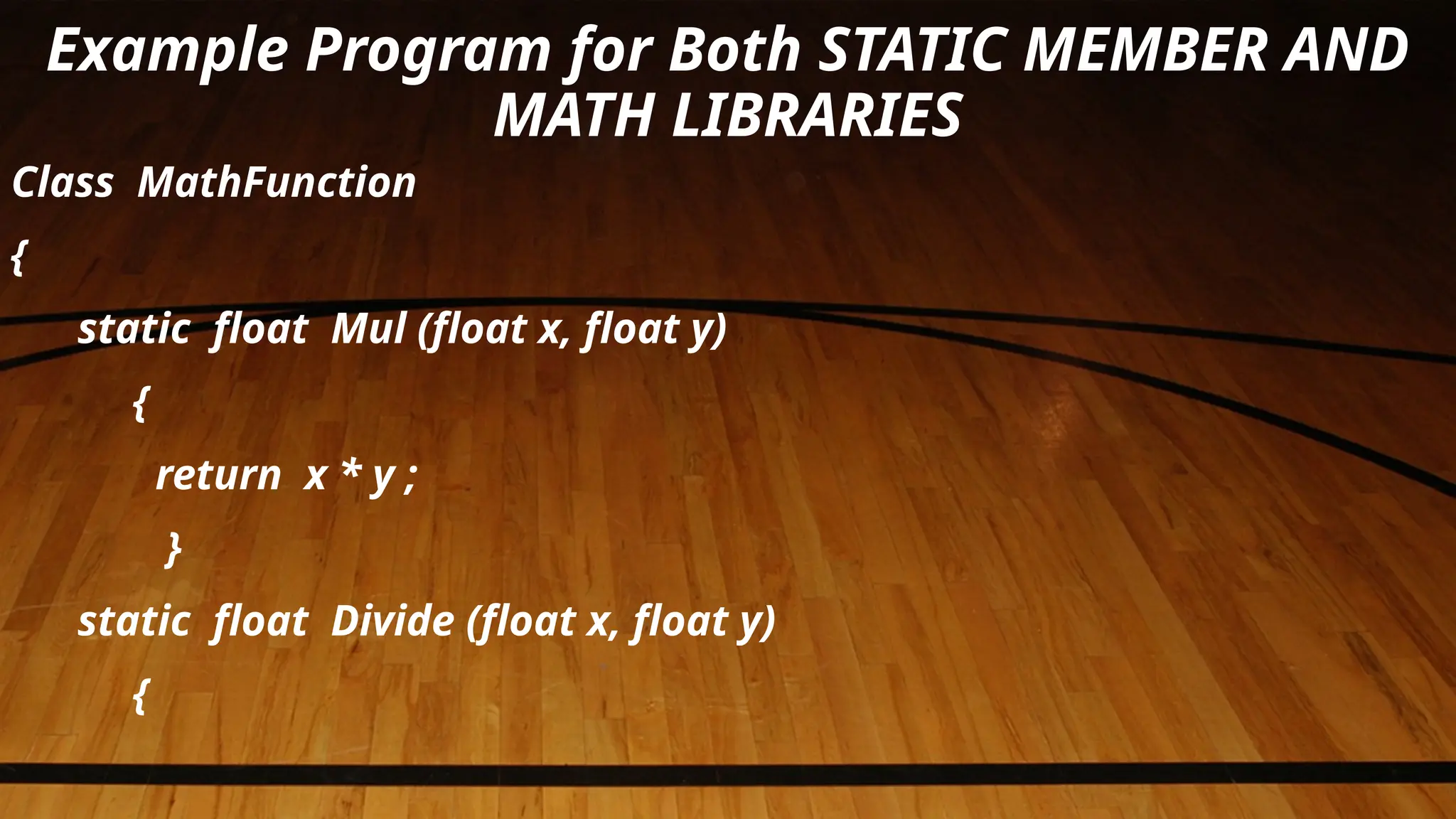 Example Program for Both STATIC MEMBER AND MATH LIBRARIES

Class MathFunction

{

static float Mul (float x, float y)

{

return x * y ;

}

static float Divide (float x, float y)

{